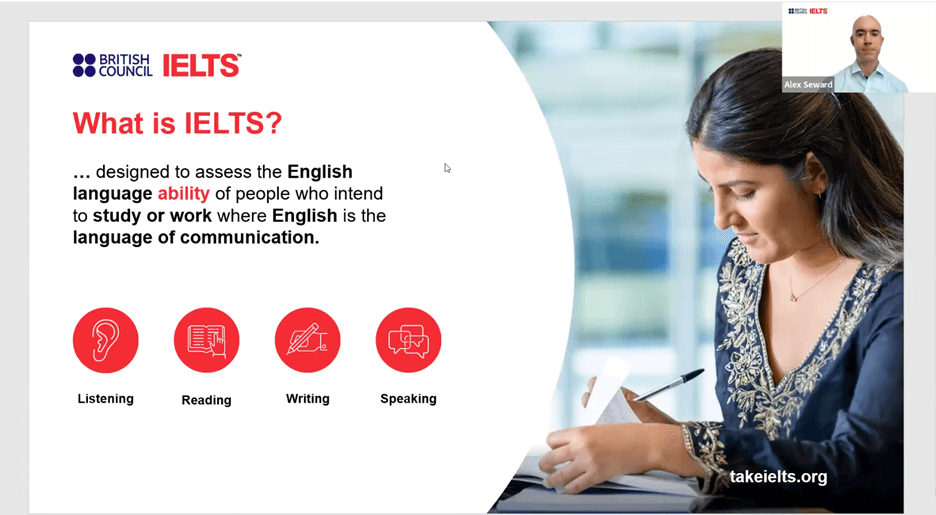 BRITISH COUNCIL IELTS™

What is IELTS?

… designed to assess the English language ability of people who intend to study or work where English is the language of communication.

Listening

Reading

Writing

Speaking

takeielts.org

BRITISH COUNCIL IELTS

Alex Seward